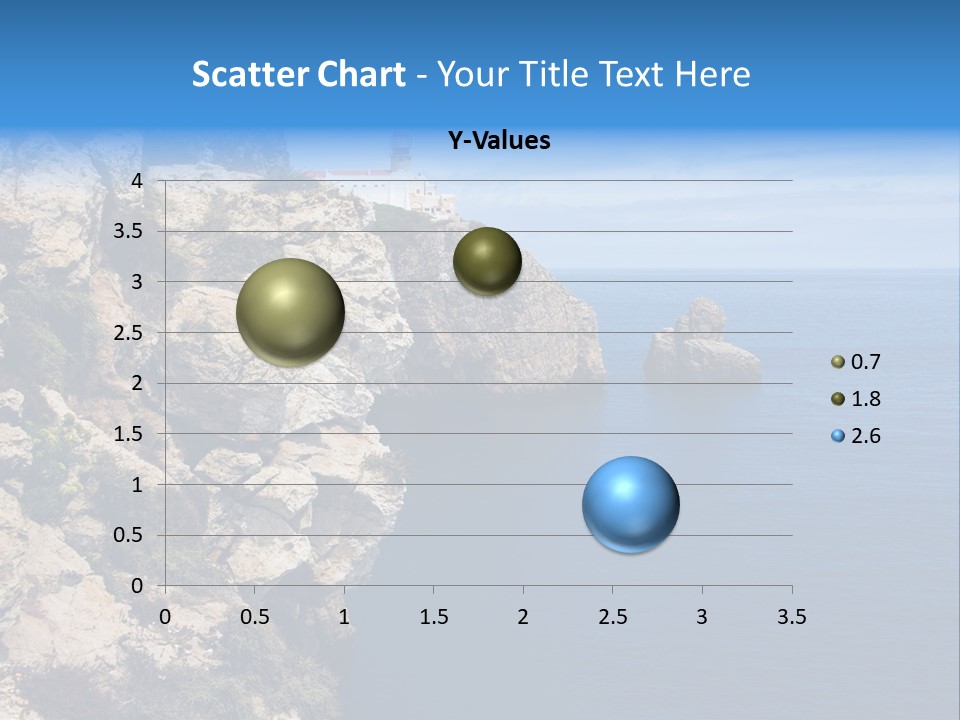 Scatter Chart - Your Title Text Here

Y-Values

4
3.5
3
2.5
2
1.5
1
0.5
0

0 0.5 1 1.5 2 2.5 3 3.5

0.7
1.8
2.6